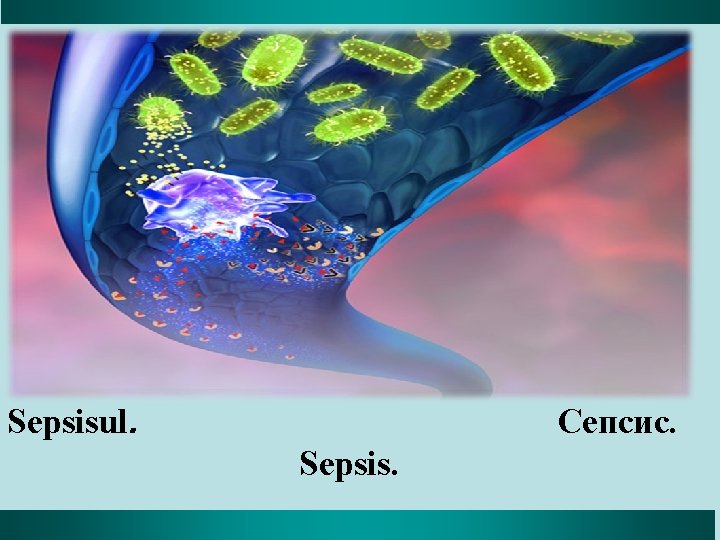 Sepsisul.

Сепсис.

Sepsis.